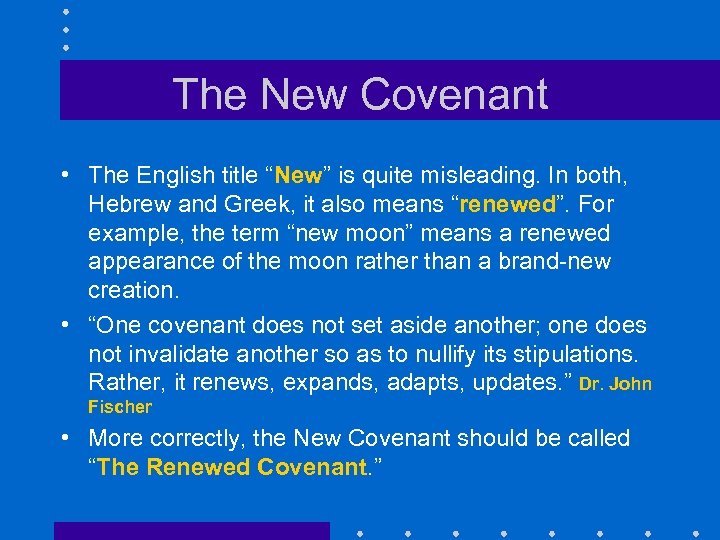 The New Covenant

• The English title “New” is quite misleading. In both, Hebrew and Greek, it also means “renewed”. For example, the term “new moon” means a renewed appearance of the moon rather than a brand-new creation.

• “One covenant does not set aside another; one does not invalidate another so as to nullify its stipulations. Rather, it renews, expands, adapts, updates.” Dr. John Fischer

• More correctly, the New Covenant should be called “The Renewed Covenant.”